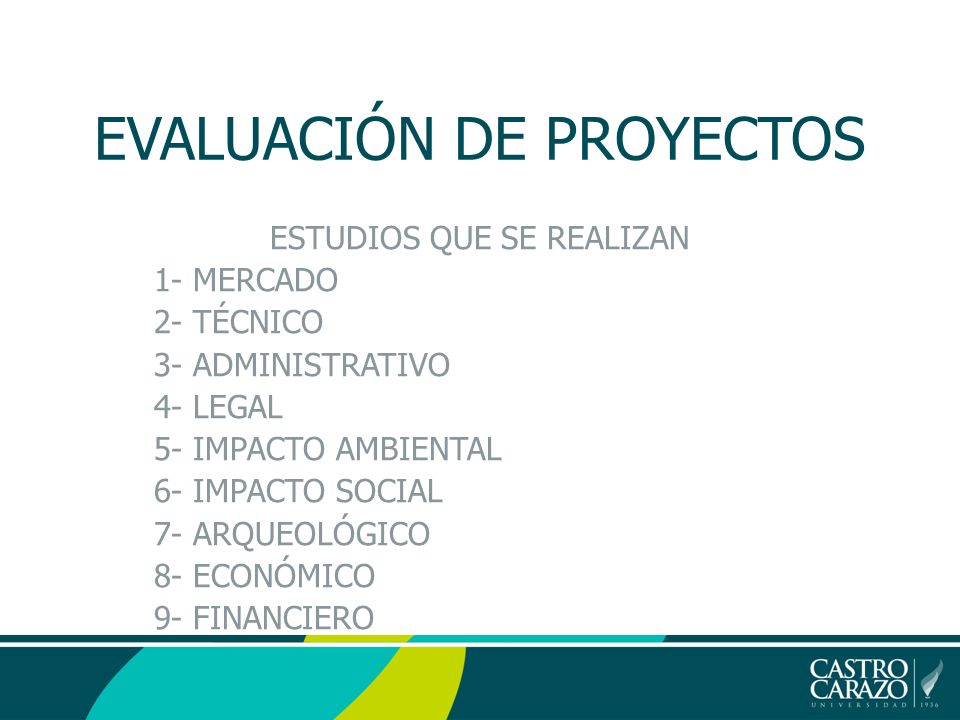 EVALUACIÓN DE PROYECTOS

ESTUDIOS QUE SE REALIZAN
1- MERCADO
2- TÉCNICO
3- ADMINISTRATIVO
4- LEGAL
5- IMPACTO AMBIENTAL
6- IMPACTO SOCIAL
7- ARQUEOLÓGICO
8- ECONÓMICO
9- FINANCIERO

CASTRO CARAZO
UNIVERSIDAD 1936